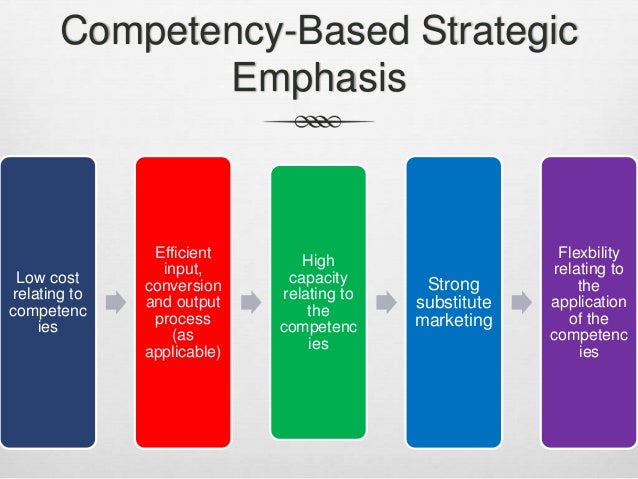 Competency-Based Strategic Emphasis

Low cost relating to competencies

Efficient input, conversion and output process (as applicable)

High capacity relating to the competencies

Strong substitute marketing

Flexbility relating to the application of the competencies